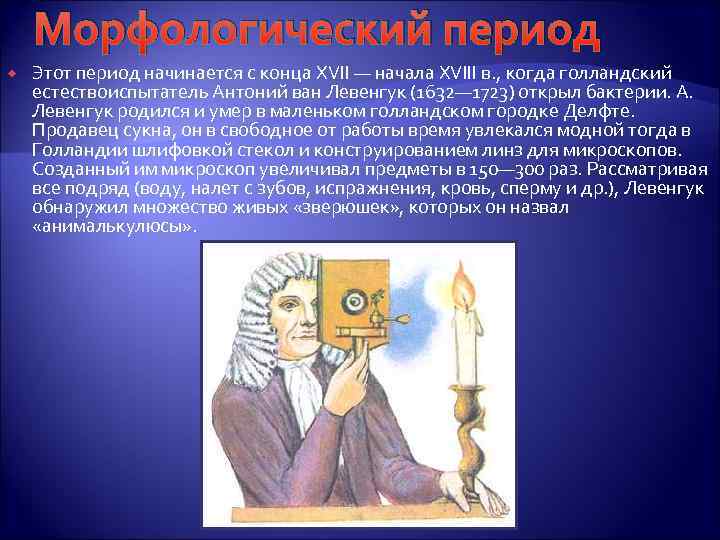 Морфологический период

Этот период начинается с конца XVII — начала XVIII в., когда голландский естествоиспытатель Антоний ван Левенгук (1632—1723) открыл бактерии. А. Левенгук родился и умер в маленьком голландском городке Делфте. Продавец сукна, он в свободное от работы время увлекался модной тогда в Голландии шлифовкой стекол и конструированием линз для микроскопов. Созданный им микроскоп увеличивал предметы в 150—300 раз. Рассматривая все подряд (воду, налет с зубов, испражнения, кровь, сперму и др.), Левенгук обнаружил множество живых «зверюшек», которых он назвал «анималькулюсы».